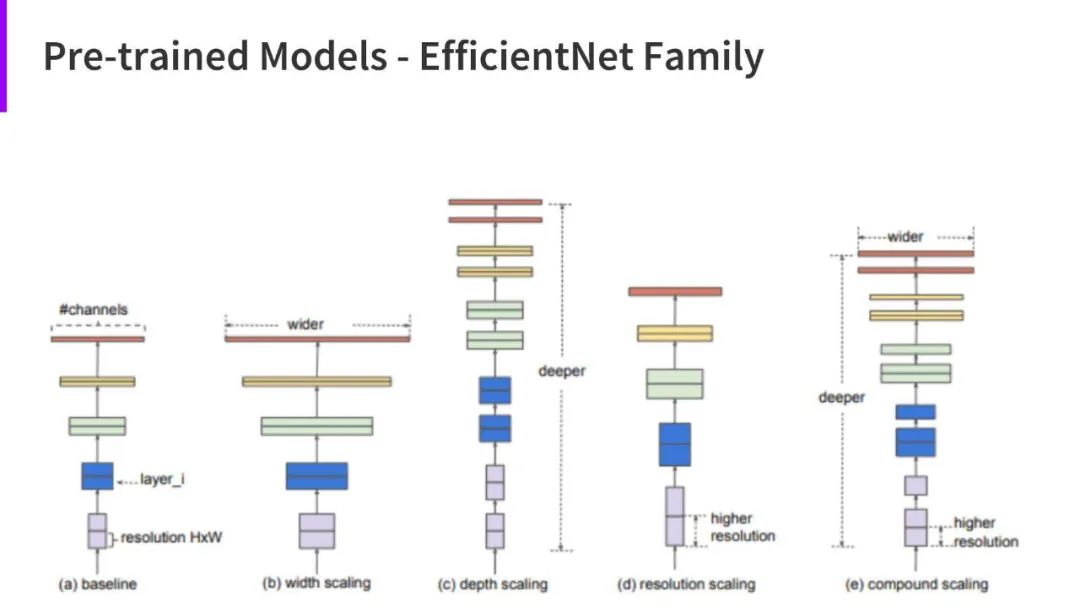 Pre-trained Models - EfficientNet Family

#channels

layer_i

resolution HxW

(a) baseline

wider

(b) width scaling

deeper

(c) depth scaling

higher resolution

(d) resolution scaling

wider

deeper

higher resolution

(e) compound scaling